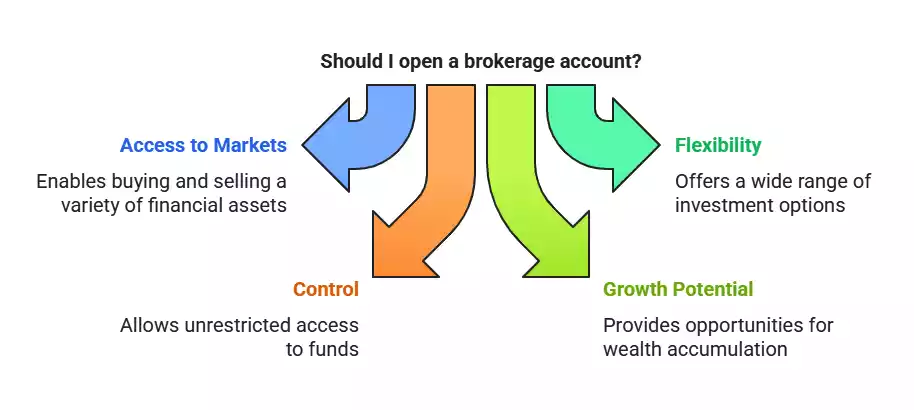 Should I open a brokerage account?

Access to Markets

Enables buying and selling a variety of financial assets

Flexibility

Offers a wide range of investment options

Control

Allows unrestricted access to funds

Growth Potential

Provides opportunities for wealth accumulation